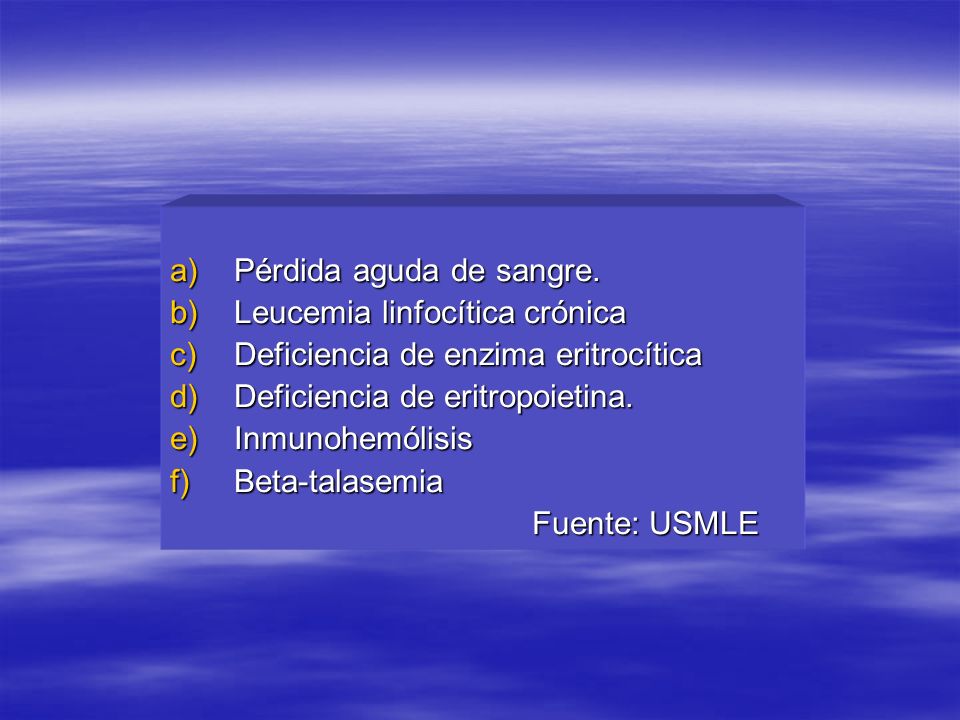 a) Pérdida aguda de sangre.
b) Leucemia linfocítica crónica
c) Deficiencia de enzima eritrocítica
d) Deficiencia de eritropoietina.
e) Inmunohemólisis
f) Beta-talasemia

Fuente: USMLE